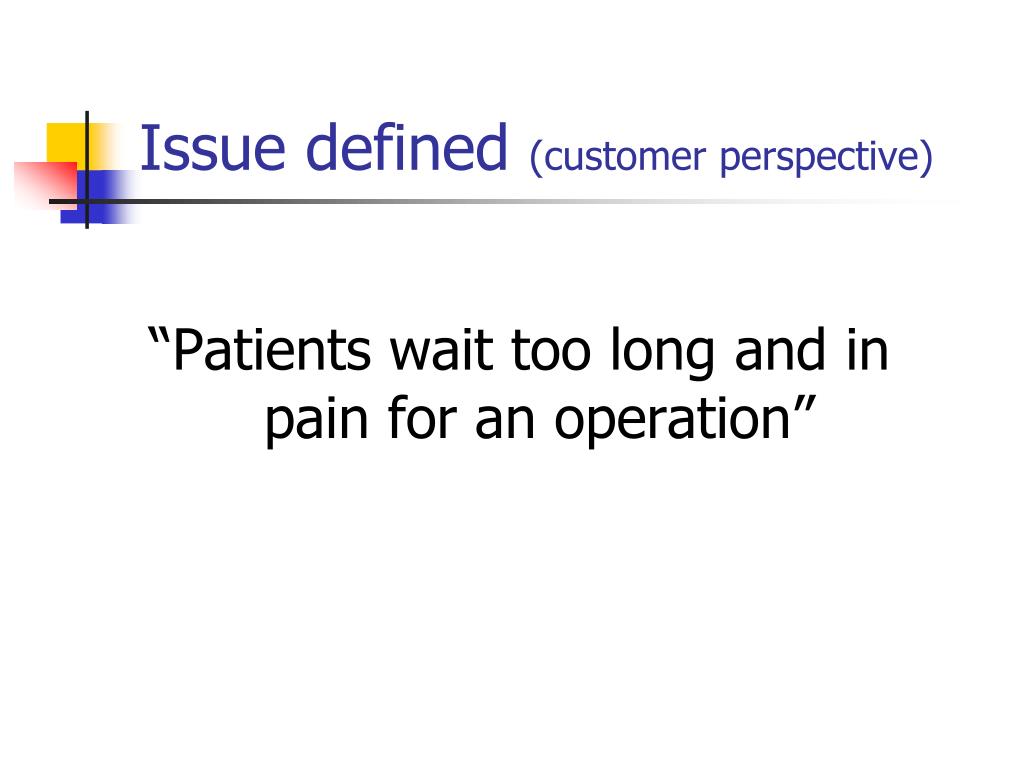 Issue defined (customer perspective)

“Patients wait too long and in pain for an operation”